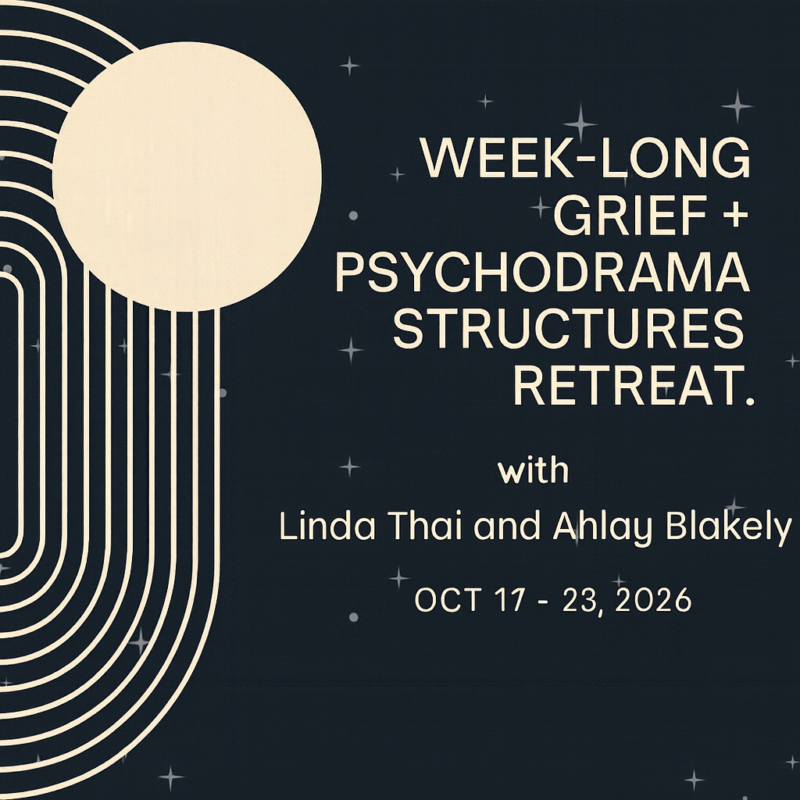 WEEK-LONG GRIEF + PSYCHODRAMA STRUCTURES RETREAT.

with

Linda Thai and Ahlay Blakely

OCT 17 - 23, 2026